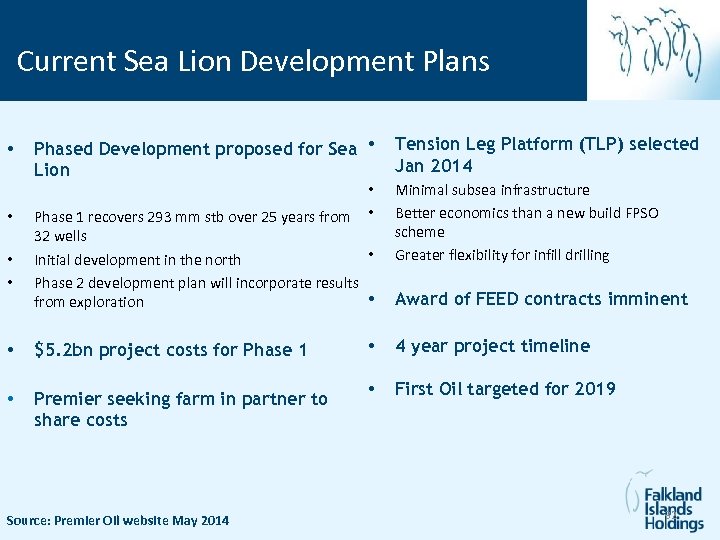 Current Sea Lion Development Plans

• Phased Development proposed for Sea Lion

• Phase 1 recovers 293 mm stb over 25 years from 32 wells
• Initial development in the north
• Phase 2 development plan will incorporate results from exploration

• $5.2bn project costs for Phase 1

• Premier seeking farm in partner to share costs

• Tension Leg Platform (TLP) selected Jan 2014
• Minimal subsea infrastructure
• Better economics than a new build FPSO scheme
• Greater flexibility for infill drilling

• Award of FEED contracts imminent

• 4 year project timeline

• First Oil targeted for 2019

Source: Premier Oil website May 2014

Falkland Islands Holdings